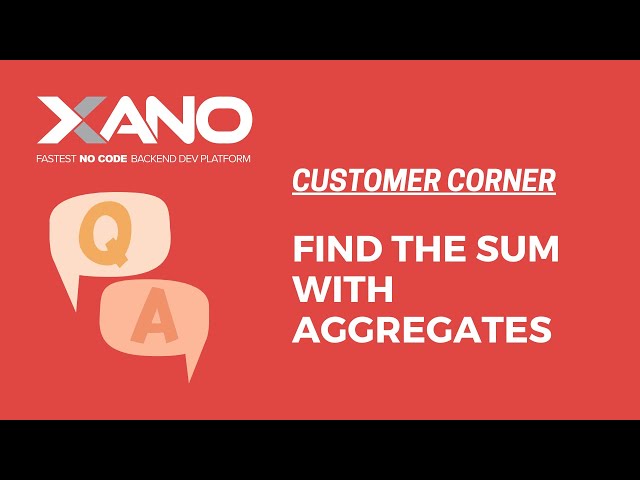 XANO
FASTEST NO CODE BACKEND DEV PLATFORM

Q

A

CUSTOMER CORNER

FIND THE SUM WITH AGGREGATES